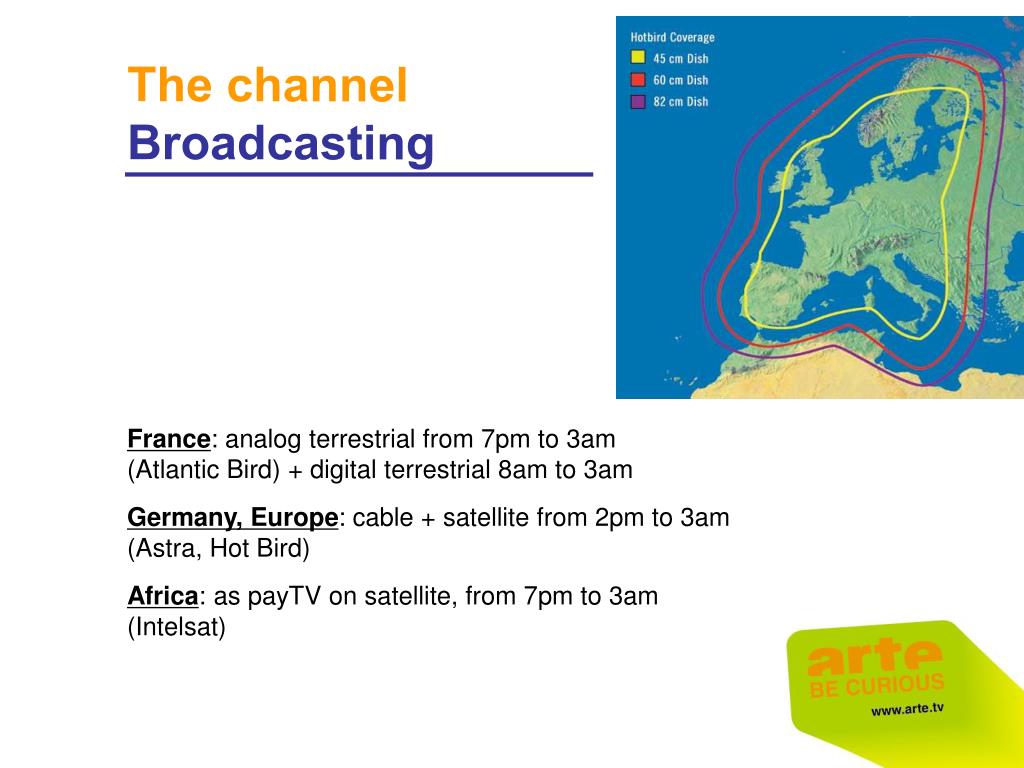 The channel
Broadcasting

Hotbird Coverage
45 cm Dish
60 cm Dish
82 cm Dish

France: analog terrestrial from 7pm to 3am (Atlantic Bird) + digital terrestrial 8am to 3am

Germany, Europe: cable + satellite from 2pm to 3am (Astra, Hot Bird)

Africa: as payTV on satellite, from 7pm to 3am (Intelsat)

arte
BE CURIOUS
www.arte.tv